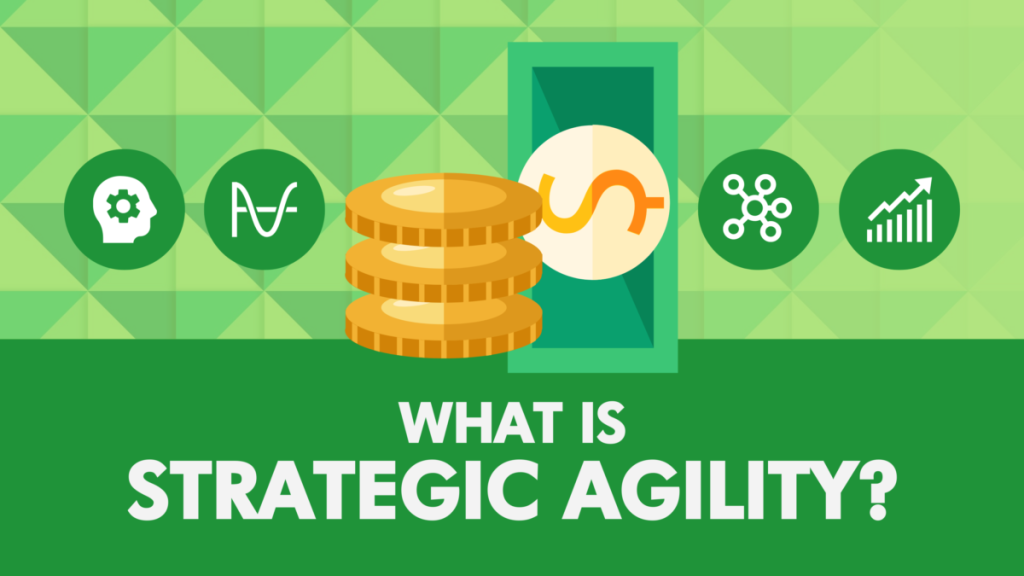 WHAT IS
STRATEGIC AGILITY?